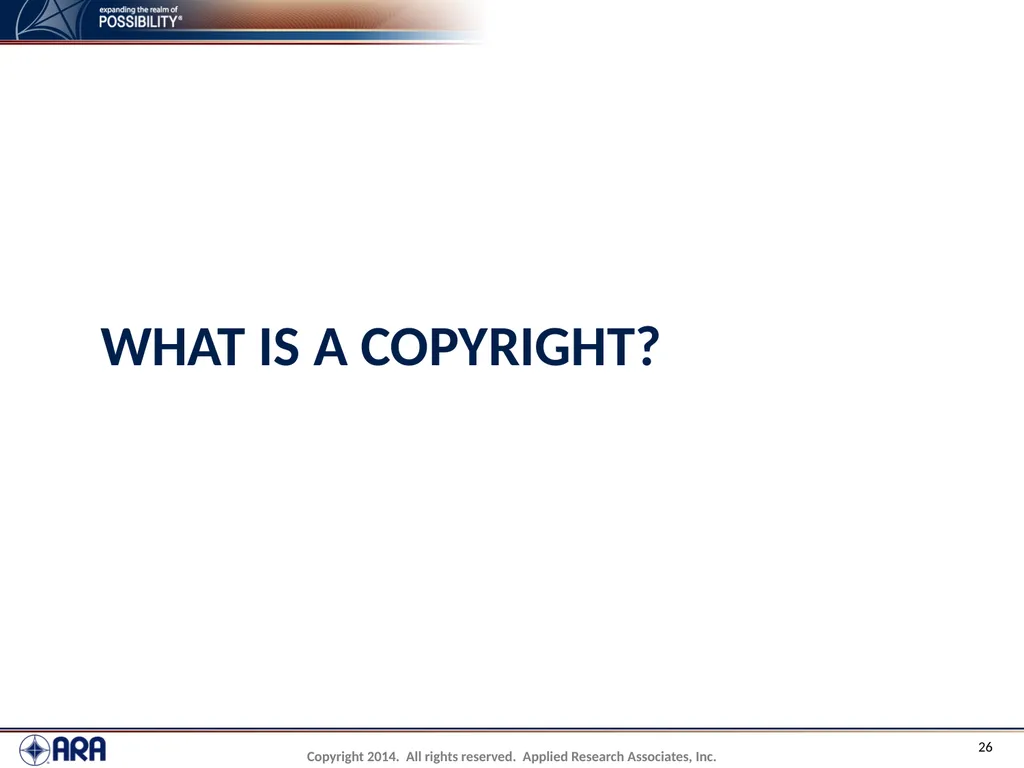 expanding the realm of
POSSIBILITY®

WHAT IS A COPYRIGHT?

ARA

Copyright 2014. All rights reserved. Applied Research Associates, Inc.

26